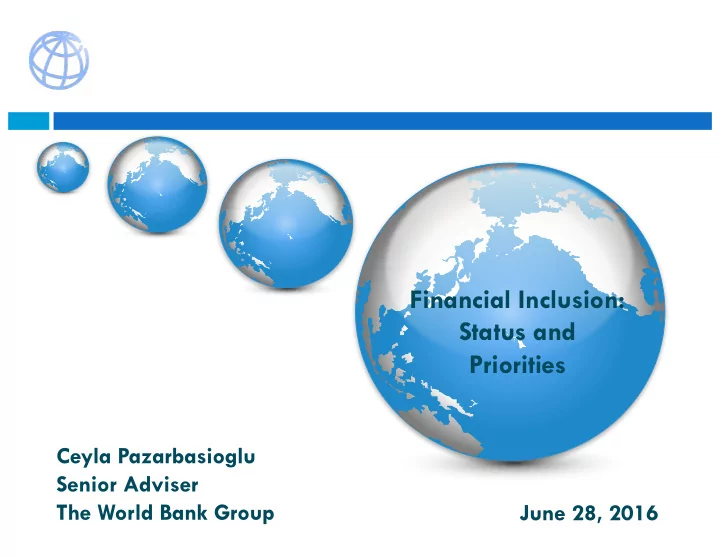 Financial Inclusion: Status and Priorities

Ceyla Pazarbasioglu
Senior Adviser
The World Bank Group

June 28, 2016